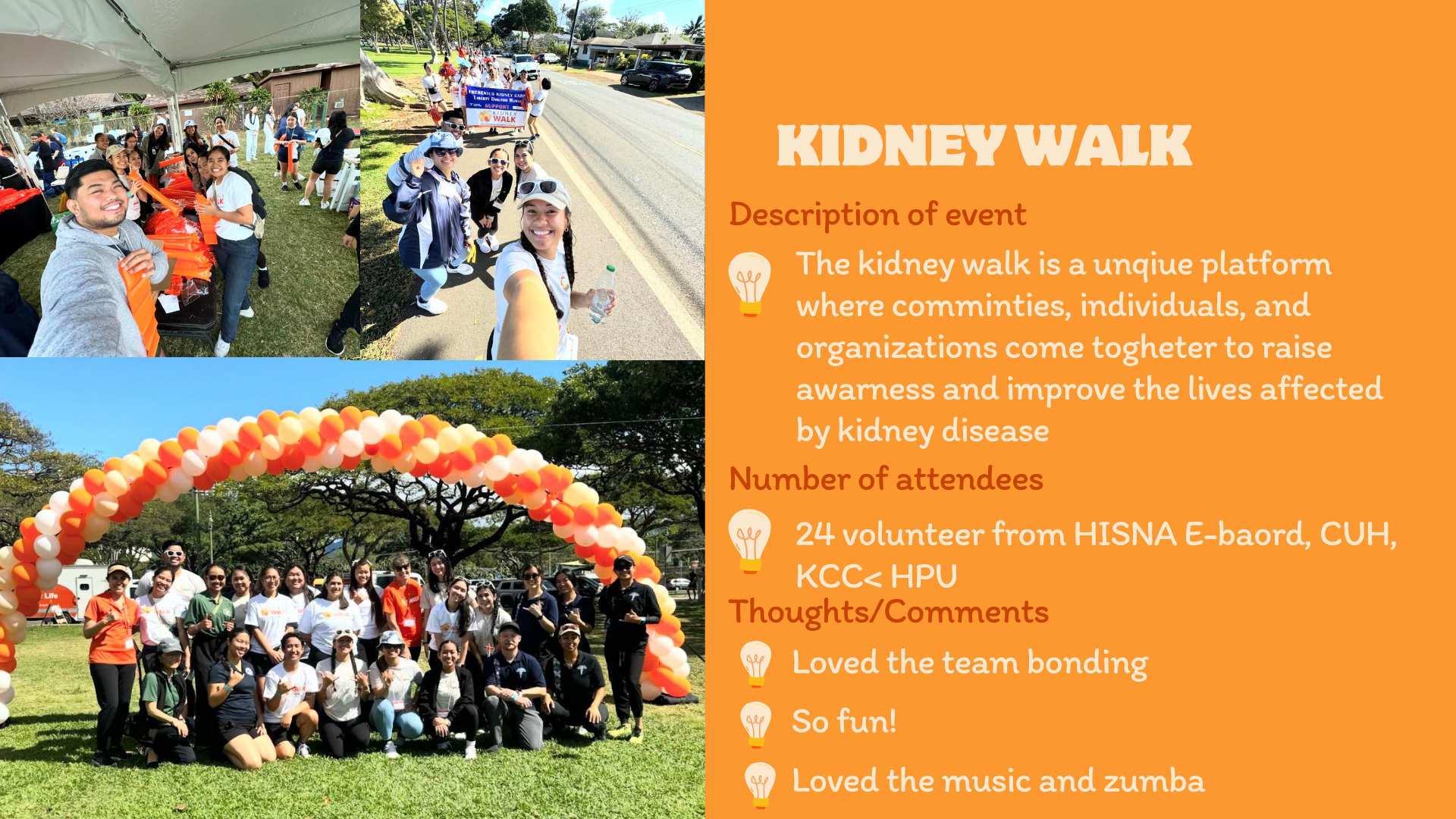 FRESENIUS KIDNEY CARE
LIBERTY DIALYSIS HAWAII
SUPPORT
KIDNEY WALK

KIDNEY WALK

Description of event

The kidney walk is a unqiue platform where comminties, individuals, and organizations come togheter to raise awarness and improve the lives affected by kidney disease

Number of attendees

24 volunteer from HISNA E-baord, CUH, KCC< HPU

Thoughts/Comments

Loved the team bonding

So fun!

Loved the music and zumba